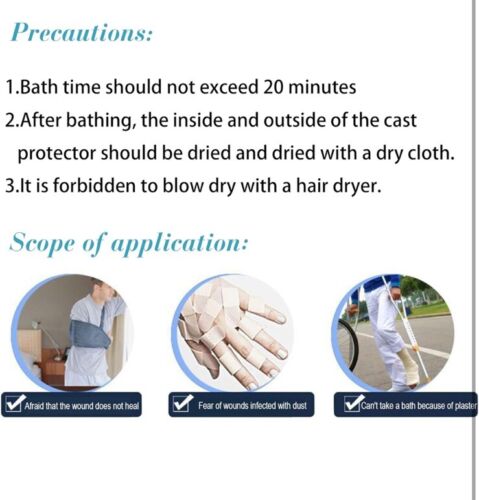 Precautions:

1.Bath time should not exceed 20 minutes

2.After bathing, the inside and outside of the cast protector should be dried and dried with a dry cloth.

3.It is forbidden to blow dry with a hair dryer.

Scope of application:

Afraid that the wound does not heal

Fear of wounds infected with dust

Can't take a bath because of plaster